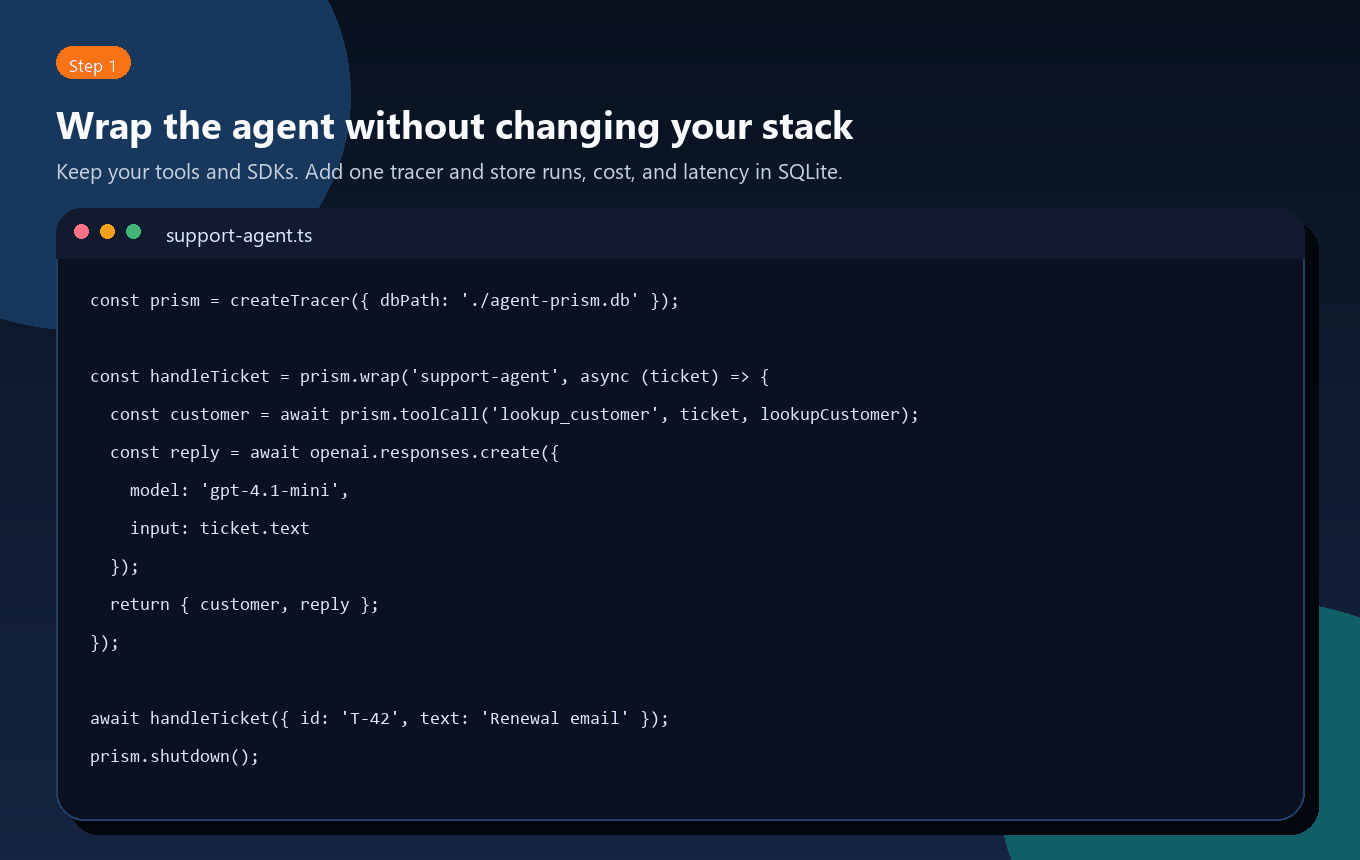 Step 1

Wrap the agent without changing your stack

Keep your tools and SDKs. Add one tracer and store runs, cost, and latency in SQLite.

support-agent.ts

const prism = createTracer({ dbPath: './agent-prism.db' });

const handleTicket = prism.wrap('support-agent', async (ticket) => {
  const customer = await prism.toolCall('lookup_customer', ticket, lookupCustomer);
  const reply = await openai.responses.create({
    model: 'gpt-4.1-mini',
    input: ticket.text
  });
  return { customer, reply };
});

await handleTicket({ id: 'T-42', text: 'Renewal email' });
prism.shutdown();